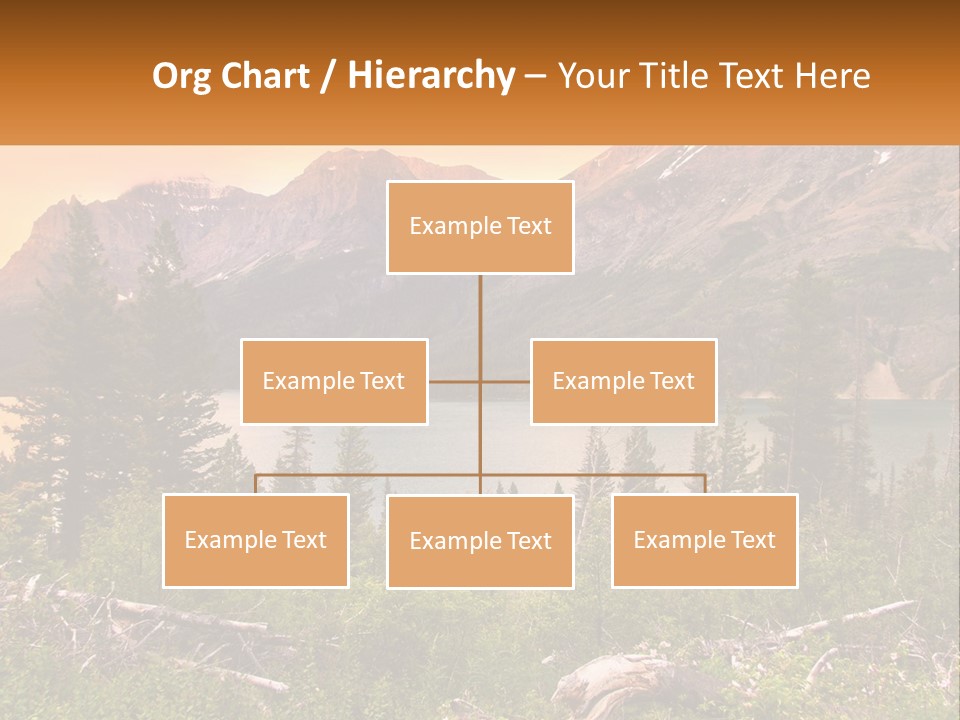 Org Chart / Hierarchy – Your Title Text Here

Example Text

Example Text

Example Text

Example Text

Example Text

Example Text